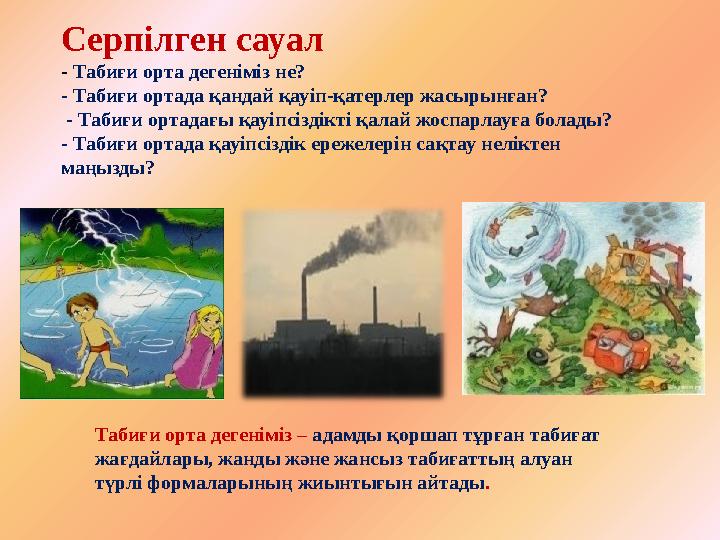 Серпілген сауал
- Табиғи орта дегеніміз не?
- Табиғи ортада қандай қауіп-қатерлер жасырынған?
- Табиғи ортадағы қауіпсіздікті қалай жоспарлауға болады?
- Табиғи ортада қауіпсіздік ережелерін сақтау неліктен маңызды?

Табиғи орта дегеніміз – адамды қоршап тұрған табиғат жағдайлары, жанды және жансыз табиғаттың алуан түрлі формаларының жиынтығын айтады.